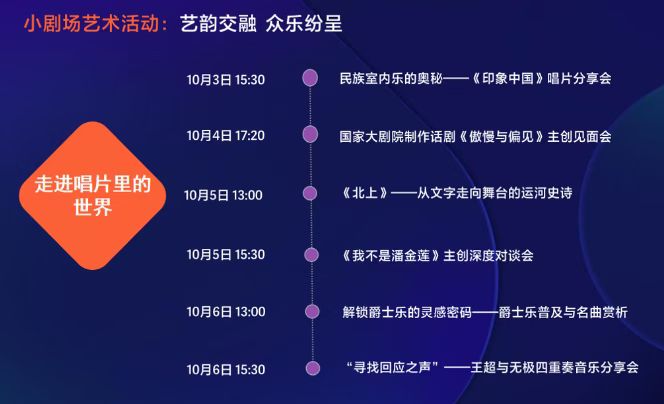 小剧场艺术活动：艺韵交融 众乐纷呈

走进唱片里的世界

10月3日 15:30 民族室内乐的奥秘——《印象中国》唱片分享会

10月4日 17:20 国家大剧院制作话剧《傲慢与偏见》主创见面会

10月5日 13:00 《北上》——从文字走向舞台的运河史诗

10月5日 15:30 《我不是潘金莲》主创深度对谈会

10月6日 13:00 解锁爵士乐的灵感密码——爵士乐普及与名曲赏析

10月6日 15:30 “寻找回应之声”——王超与无极四重奏音乐分享会